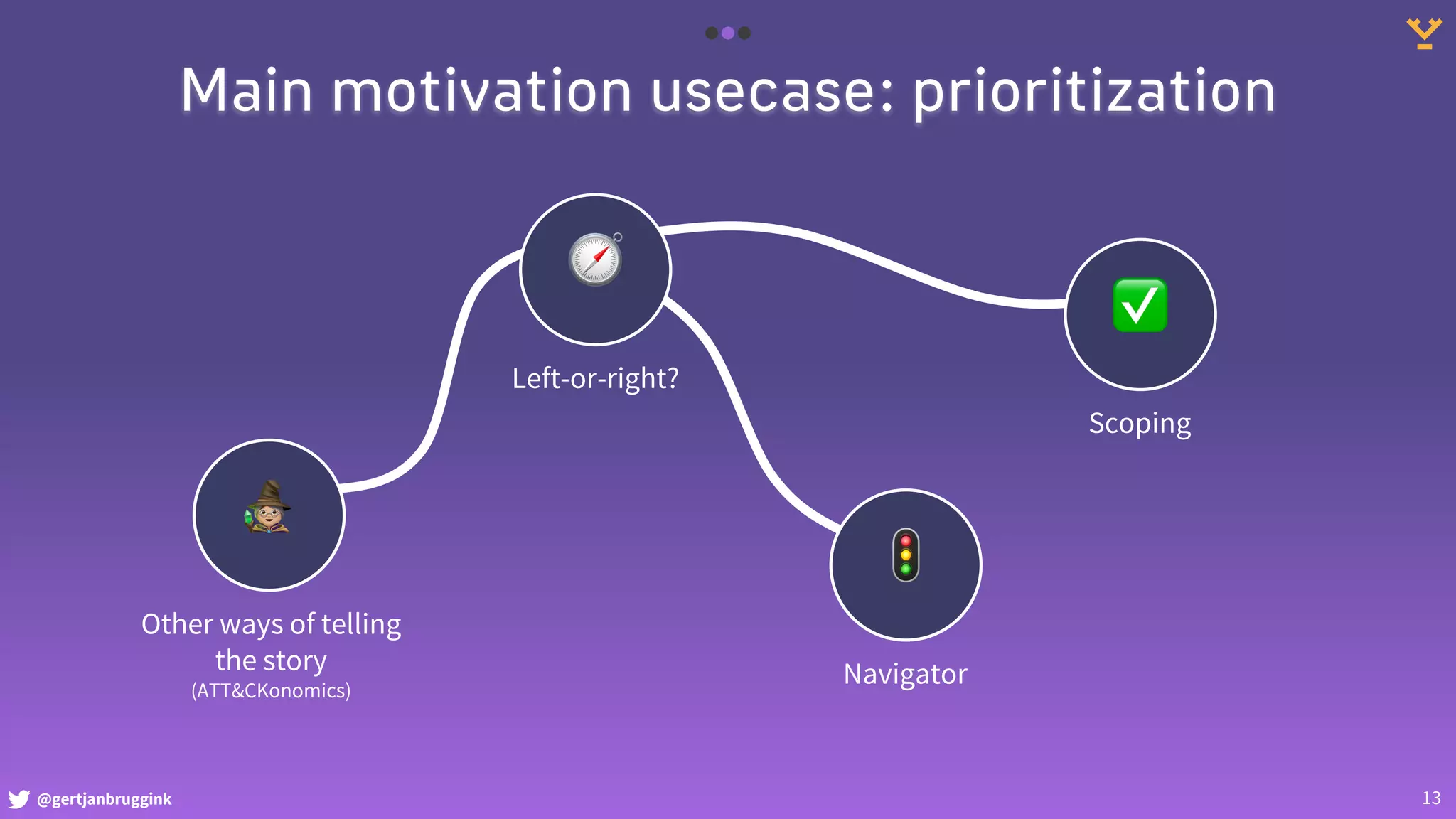 Main motivation usecase: prioritization

Left-or-right?

Scoping

Other ways of telling the story
(ATT&CKonomics)

Navigator

@gertjanbruggink

13